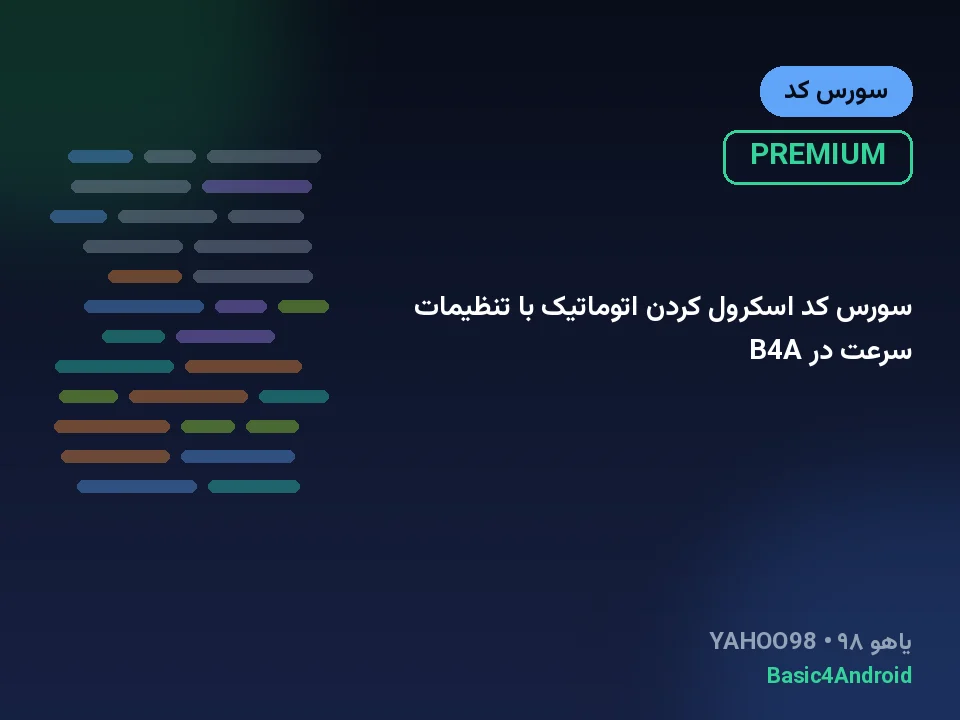 سورس کد

PREMIUM

سورس کد اسکرول کردن اتوماتیک با تنظیمات سرعت در B4A

یاهو ۹۸ • YAHOO98
Basic4Android